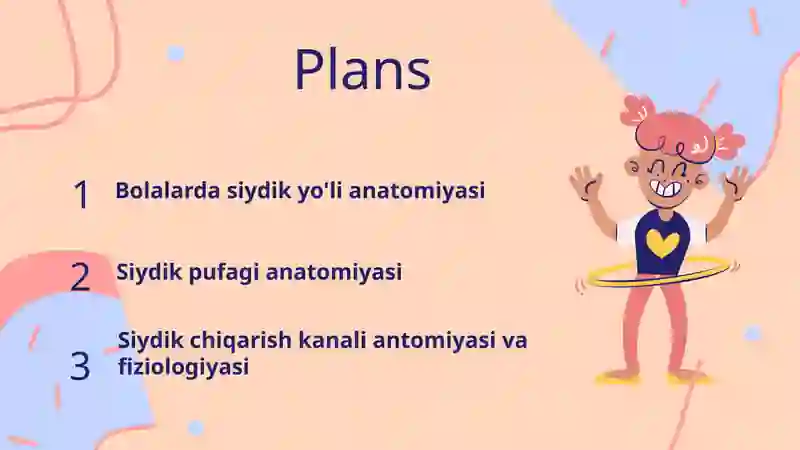 Plans

1 Bolalarda siydik yo'li anatomiyasi

2 Siydik pufagi anatomiyasi

3 Siydik chiqarish kanali antomiyasi va fiziologiyasi